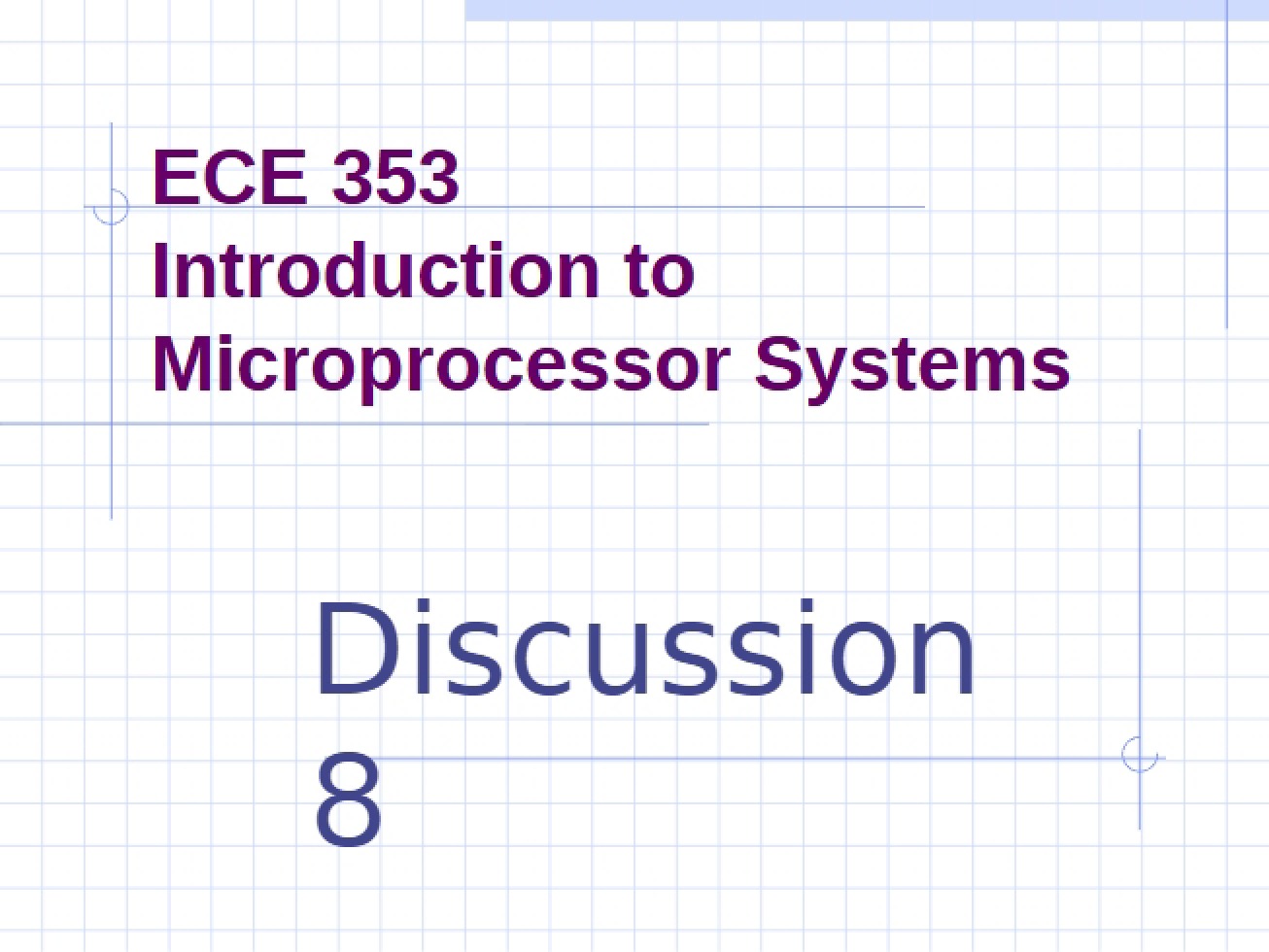 ECE 353
Introduction to Microprocessor Systems

Discussion 8